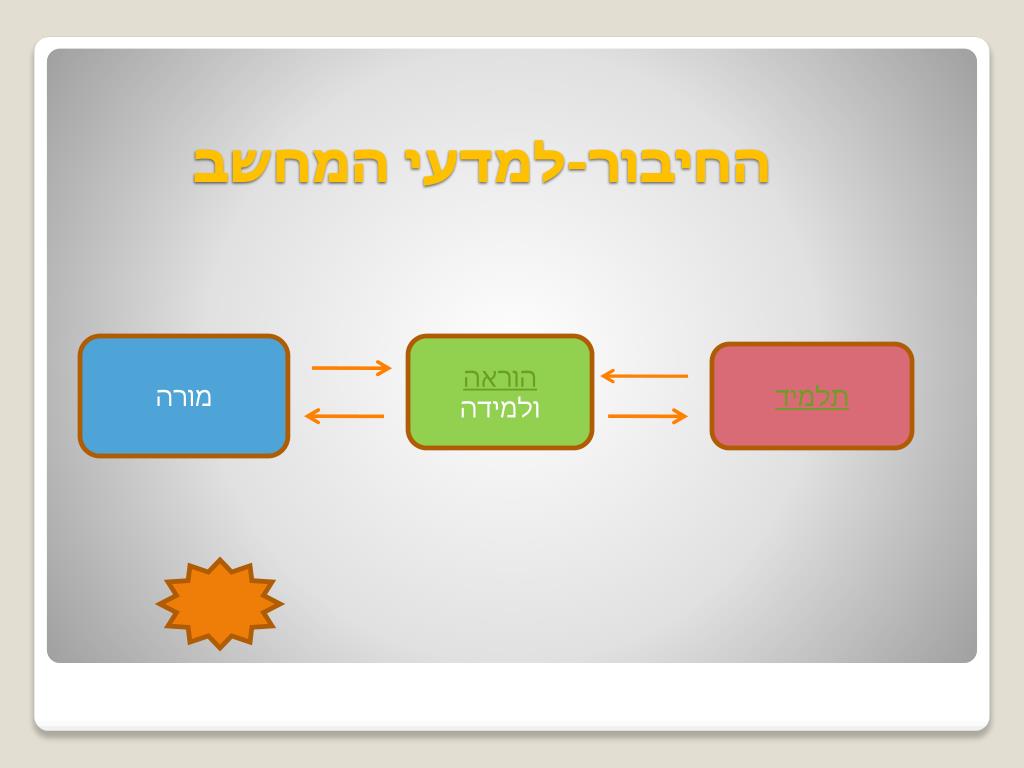 החיבור-למדעי המחשב

תלמיד

הוראה
ולמידה

מורה